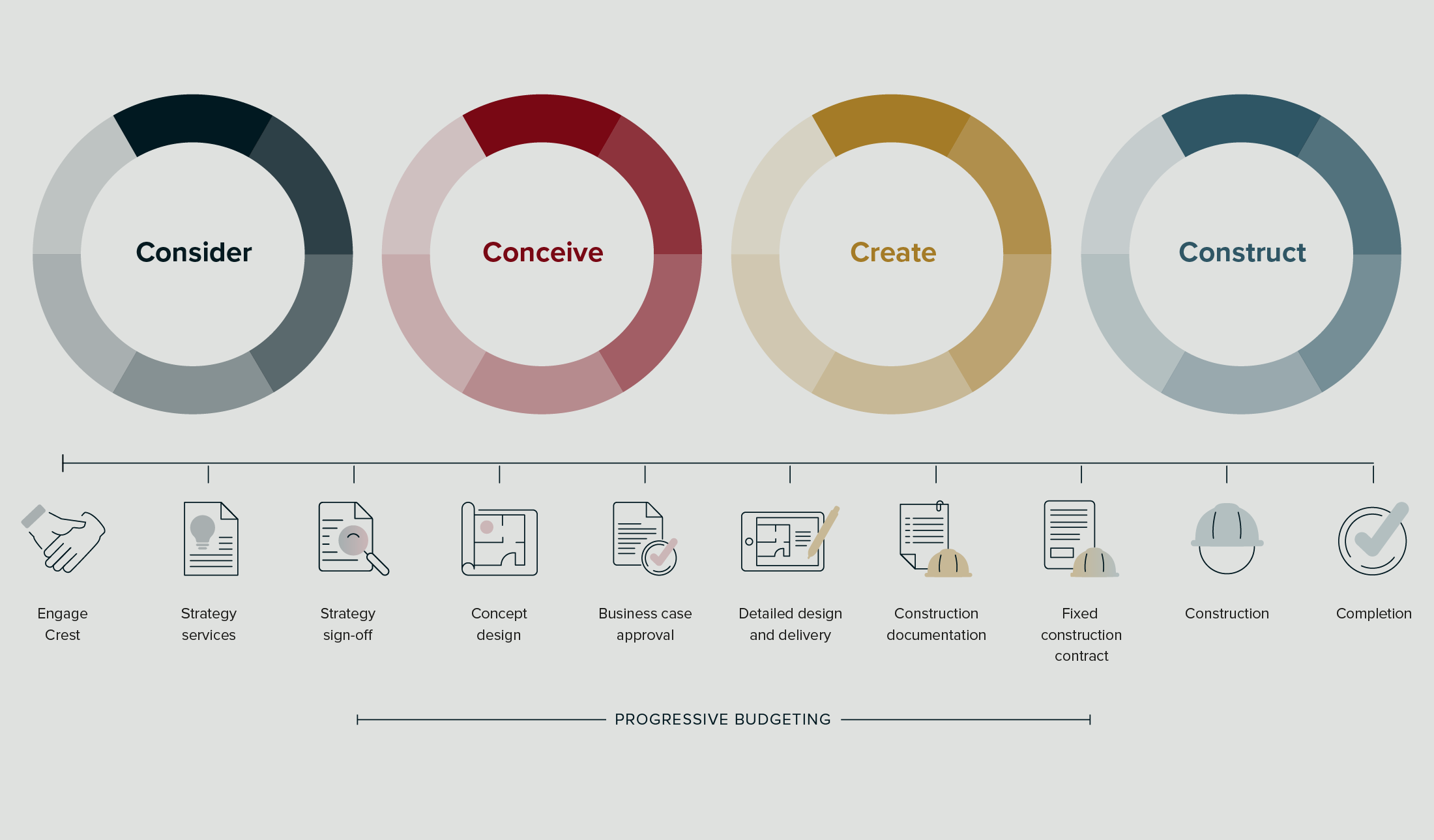 Consider

Conceive

Create

Construct

Engage Crest

Strategy services

Strategy sign-off

Concept design

Business case approval

Detailed design and delivery

Construction documentation

Fixed construction contract

Construction

Completion

PROGRESSIVE BUDGETING